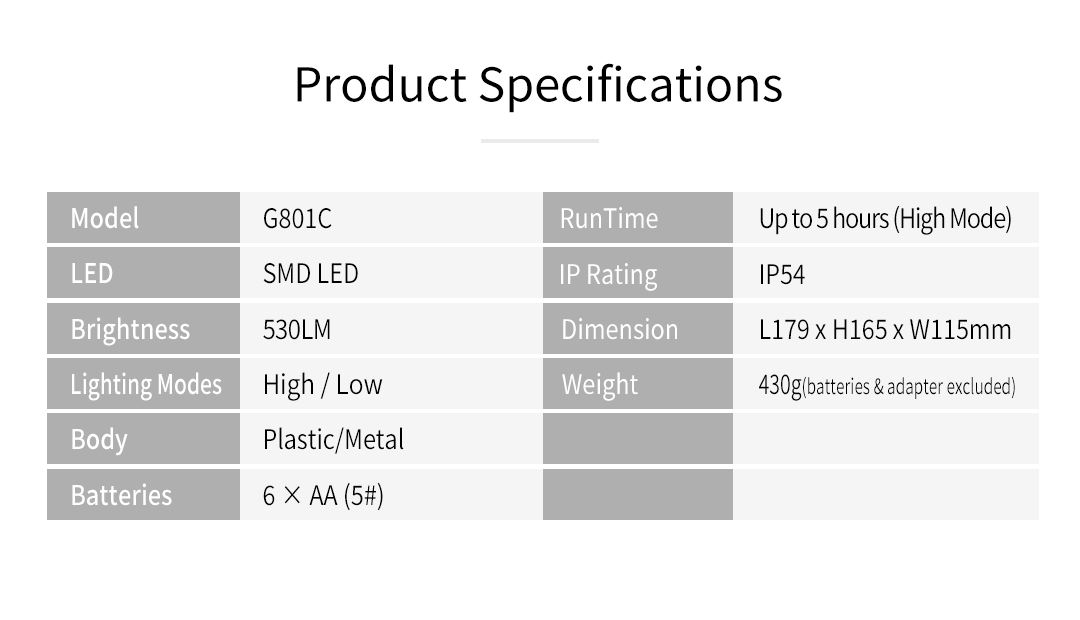 Product Specifications

| Model | G801C | RunTime | Up to 5 hours (High Mode) |
|---|---|---|---|
| LED | SMD LED | IP Rating | IP54 |
| Brightness | 530LM | Dimension | L179 x H165 x W115mm |
| Lighting Modes | High / Low | Weight | 430g(batteries & adapter excluded) |
| Body | Plastic/Metal | | |
| Batteries | 6 × AA (5#) | | |